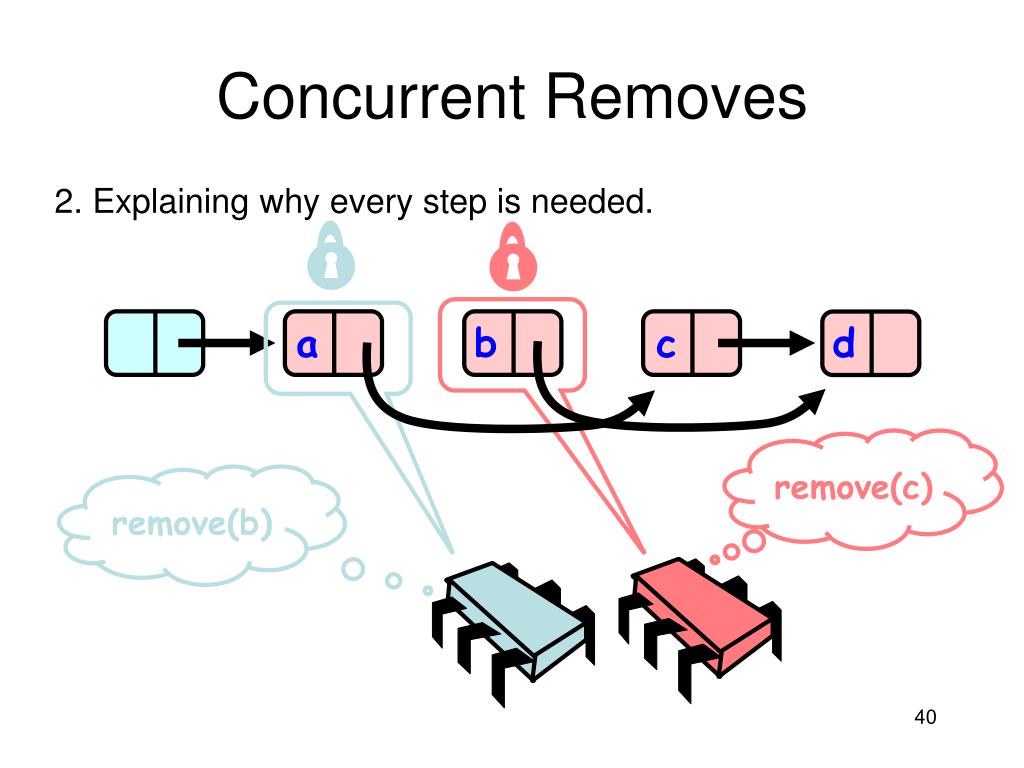 Concurrent Removes

2. Explaining why every step is needed.

a

b

c

d

remove(b)

remove(c)

40